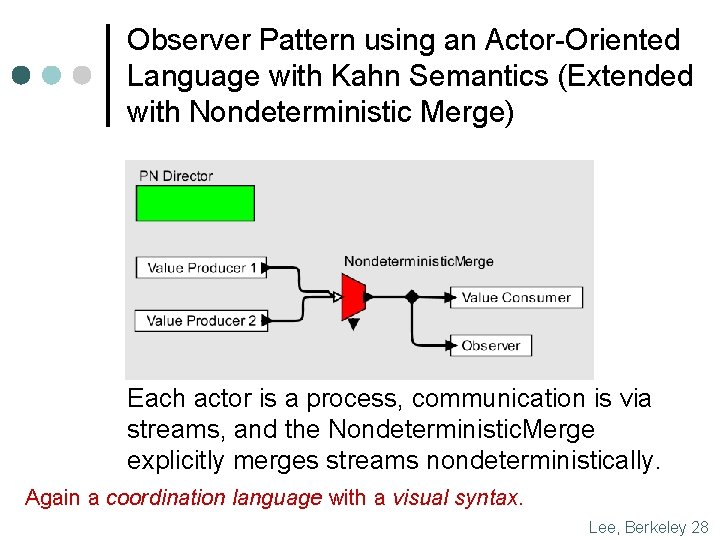 Observer Pattern using an Actor-Oriented Language with Kahn Semantics (Extended with Nondeterministic Merge)

PN Director

Value Producer 1

Value Producer 2

NondeterministicMerge

Value Consumer

Observer

Each actor is a process, communication is via streams, and the NondeterministicMerge explicitly merges streams nondeterministically.

Again a coordination language with a visual syntax.

Lee, Berkeley 28